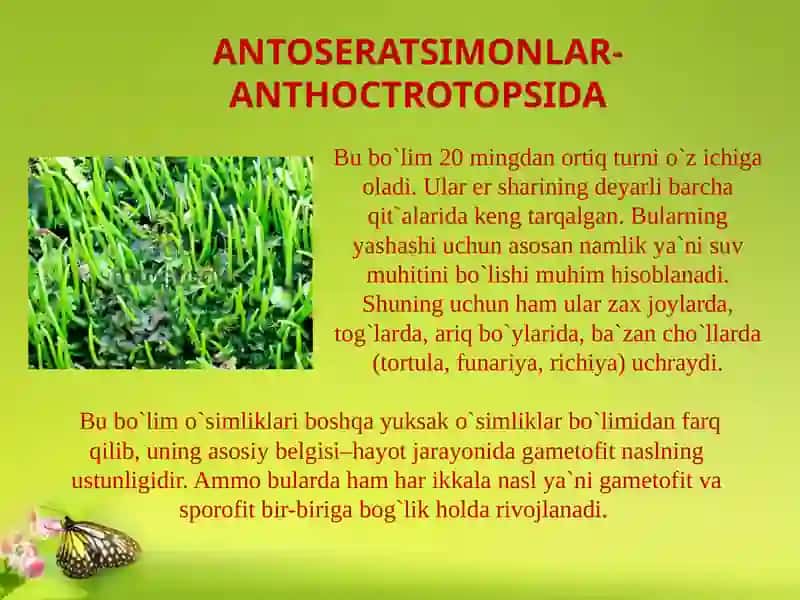 ANTOSERATSIMONLAR-ANTHOCTROTOPSIDA

Bu bo`lim 20 mingdan ortiq turni o`z ichiga oladi. Ular er sharining deyarli barcha qit`alarida keng tarqalgan. Bularning yashashi uchun asosan namlik ya`ni suv muhitini bo`lishi muhim hisoblanadi. Shuning uchun ham ular zax joylarda, tog`larda, ariq bo`ylarida, ba`zan cho`llarda (tortula, funariya, richiya) uchraydi.

Bu bo`lim o`simliklari boshqa yuksak o`simliklar bo`limidan farq qilib, uning asosiy belgisi–hayot jarayonida gametofit naslning ustunligidir. Ammo bularda ham har ikkala nasl ya`ni gametofit va sporofit bir-biriga bog`lik holda rivojlanadi.